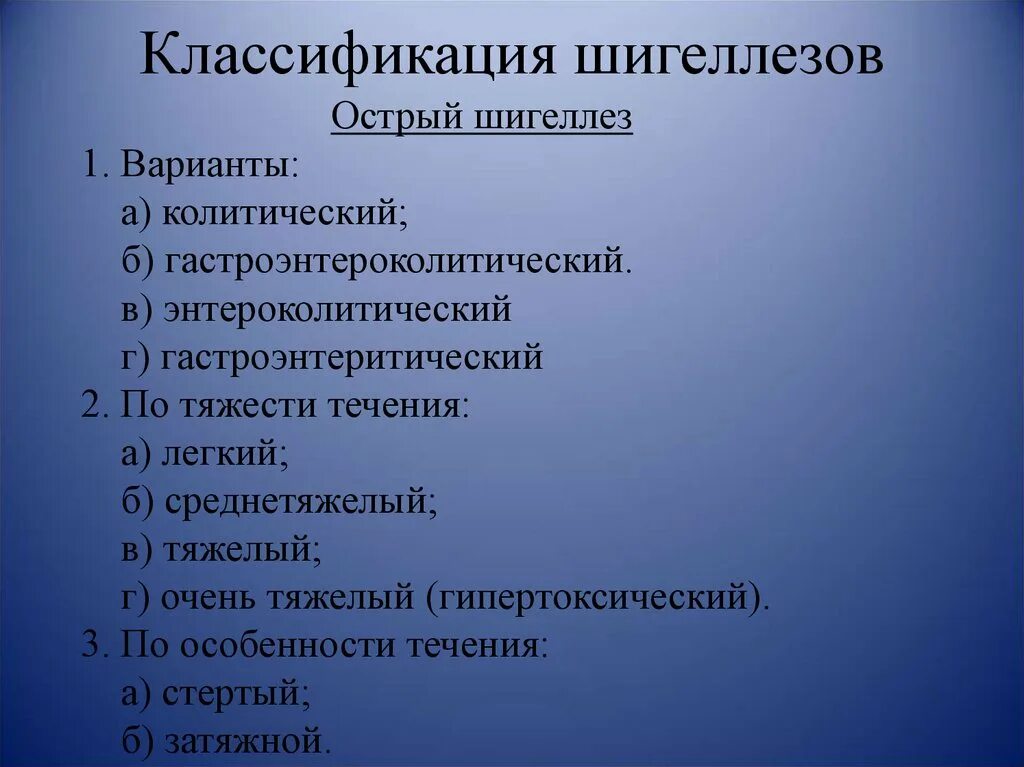 Классификация шигеллезов

Острый шигеллез

1. Варианты:
а) колитический;
б) гастроэнтероколитический.
в) энтероколитический
г) гастроэнтеритический
2. По тяжести течения:
а) легкий;
б) среднетяжелый;
в) тяжелый;
г) очень тяжелый (гипертоксический).
3. По особенности течения:
а) стертый;
б) затяжной.